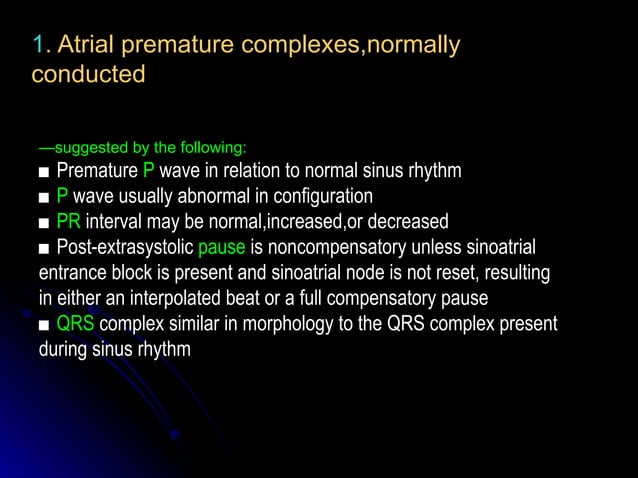 1. Atrial premature complexes,normally conducted

—suggested by the following:
■ Premature P wave in relation to normal sinus rhythm
■ P wave usually abnormal in configuration
■ PR interval may be normal,increased,or decreased
■ Post-extrasystolic pause is noncompensatory unless sinoatrial entrance block is present and sinoatrial node is not reset, resulting in either an interpolated beat or a full compensatory pause
■ QRS complex similar in morphology to the QRS complex present during sinus rhythm